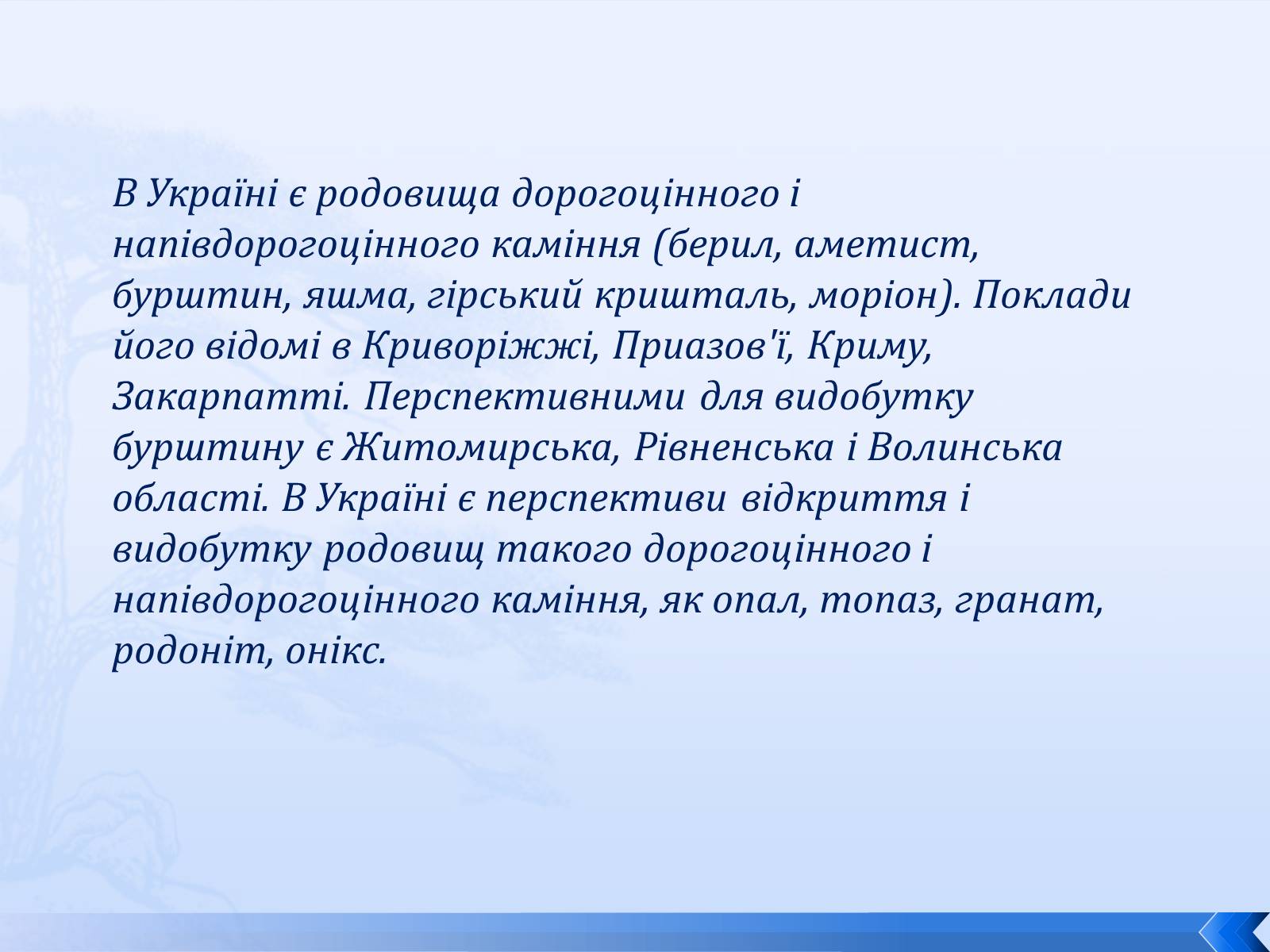 В Україні є родовища дорогоцінного і напівдорогоцінного каміння (берил, аметист, бурштин, яшма, гірський кришталь, моріон). Поклади його відомі в Криворіжжі, Приазов'ї, Криму, Закарпатті. Перспективними для видобутку бурштину є Житомирська, Рівненська і Волинська області. В Україні є перспективи відкриття і видобутку родовищ такого дорогоцінного і напівдорогоцінного каміння, як опал, топаз, гранат, родоніт, онікс.